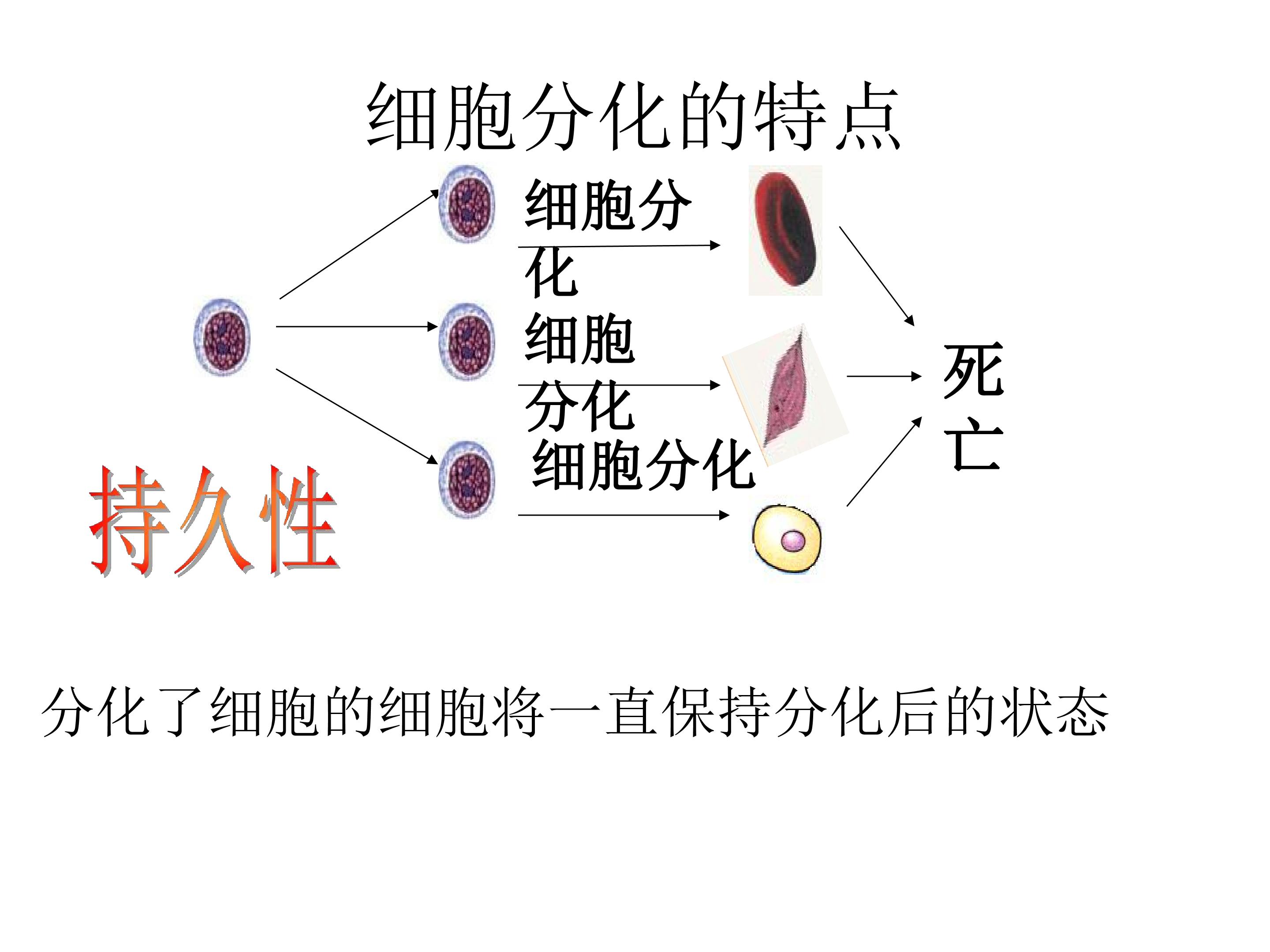 细胞分化的特点

细胞分化

细胞分化

细胞分化

死亡

持久性

分化了细胞的细胞将一直保持分化后的状态